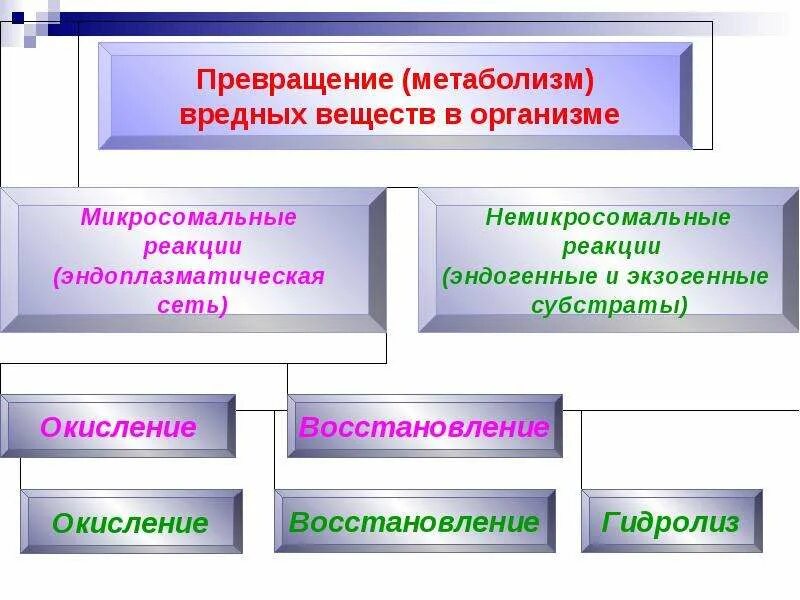 Превращение (метаболизм) вредных веществ в организме

Микросомальные реакции (эндоплазматическая сеть)

Немикросомальные реакции (эндогенные и экзогенные субстраты)

Окисление

Восстановление

Окисление

Восстановление

Гидролиз